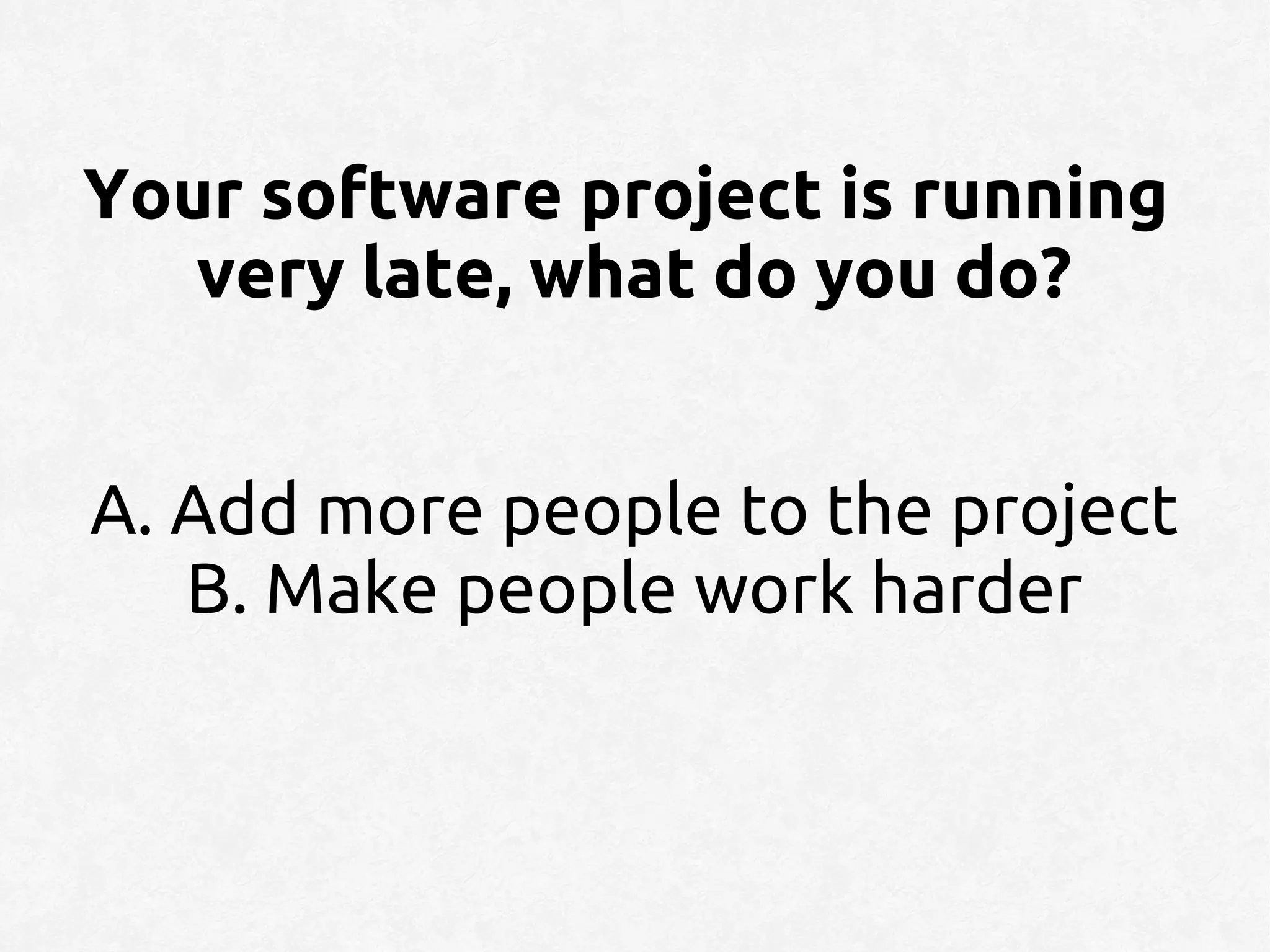 Your software project is running very late, what do you do?

A. Add more people to the project
B. Make people work harder